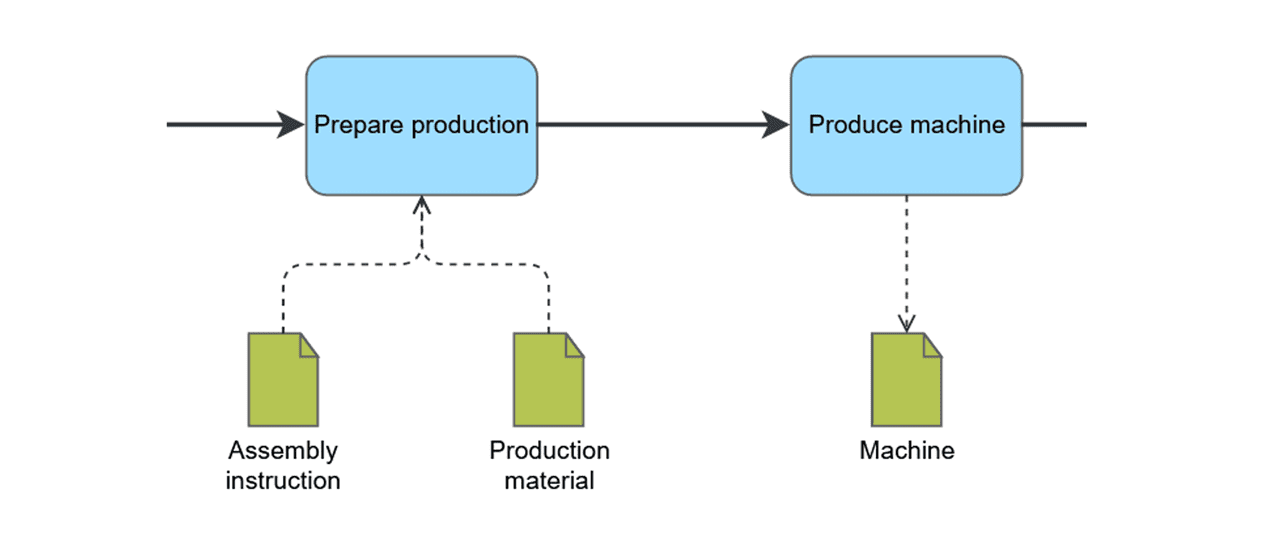 Prepare production

Produce machine

Assembly instruction

Production material

Machine